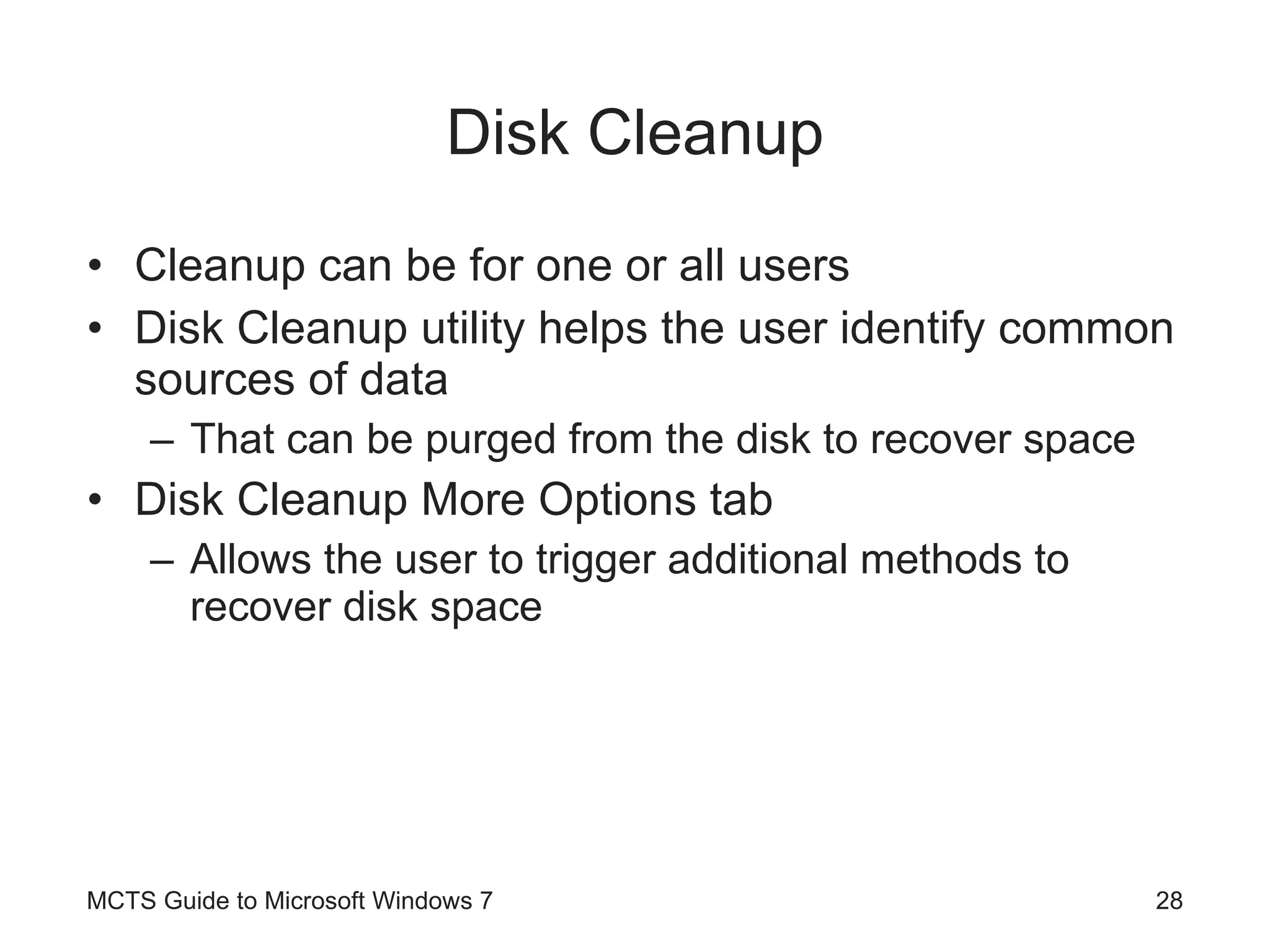 Disk Cleanup

• Cleanup can be for one or all users
• Disk Cleanup utility helps the user identify common sources of data
– That can be purged from the disk to recover space
• Disk Cleanup More Options tab
– Allows the user to trigger additional methods to recover disk space

MCTS Guide to Microsoft Windows 7

28